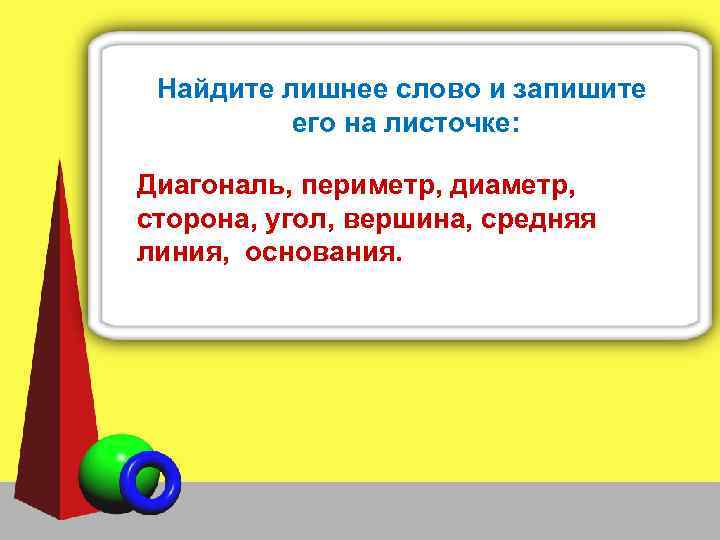 Найдите лишнее слово и запишите его на листочке:

Диагональ, периметр, диаметр, сторона, угол, вершина, средняя линия, основания.